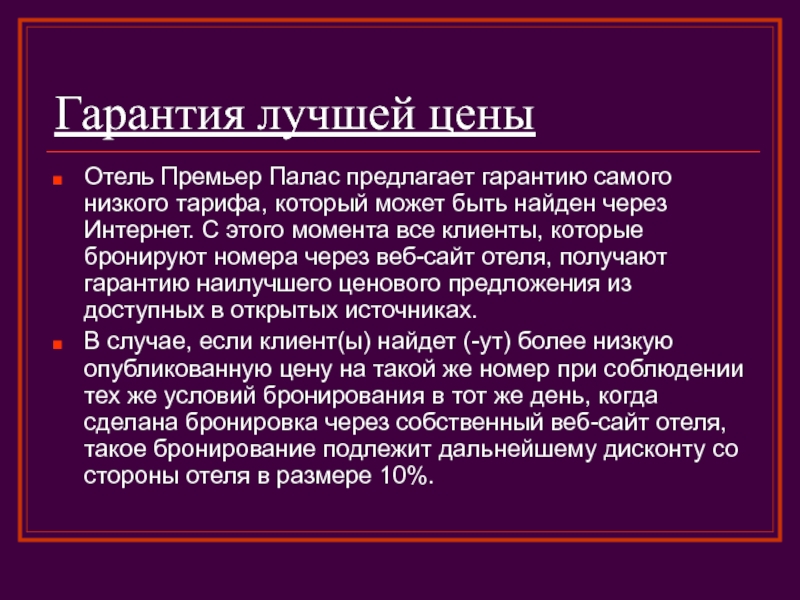 Гарантия лучшей цены

Отель Премьер Палас предлагает гарантию самого низкого тарифа, который может быть найден через Интернет. С этого момента все клиенты, которые бронируют номера через веб-сайт отеля, получают гарантию наилучшего ценового предложения из доступных в открытых источниках.

В случае, если клиент(ы) найдет (-ут) более низкую опубликованную цену на такой же номер при соблюдении тех же условий бронирования в тот же день, когда сделана бронировка через собственный веб-сайт отеля, такое бронирование подлежит дальнейшему дисконту со стороны отеля в размере 10%.